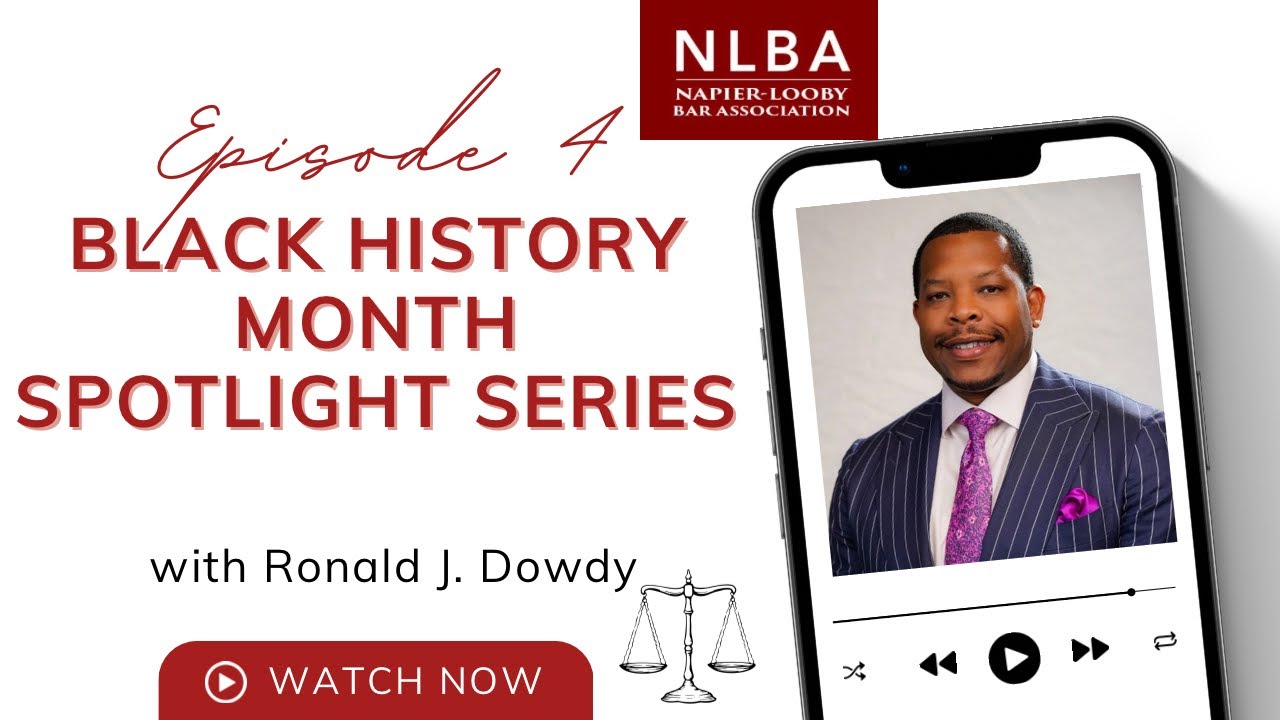 NLBA
NAPIER-LOOBY
BAR ASSOCIATION

Episode 4
BLACK HISTORY MONTH SPOTLIGHT SERIES

with Ronald J. Dowdy

WATCH NOW